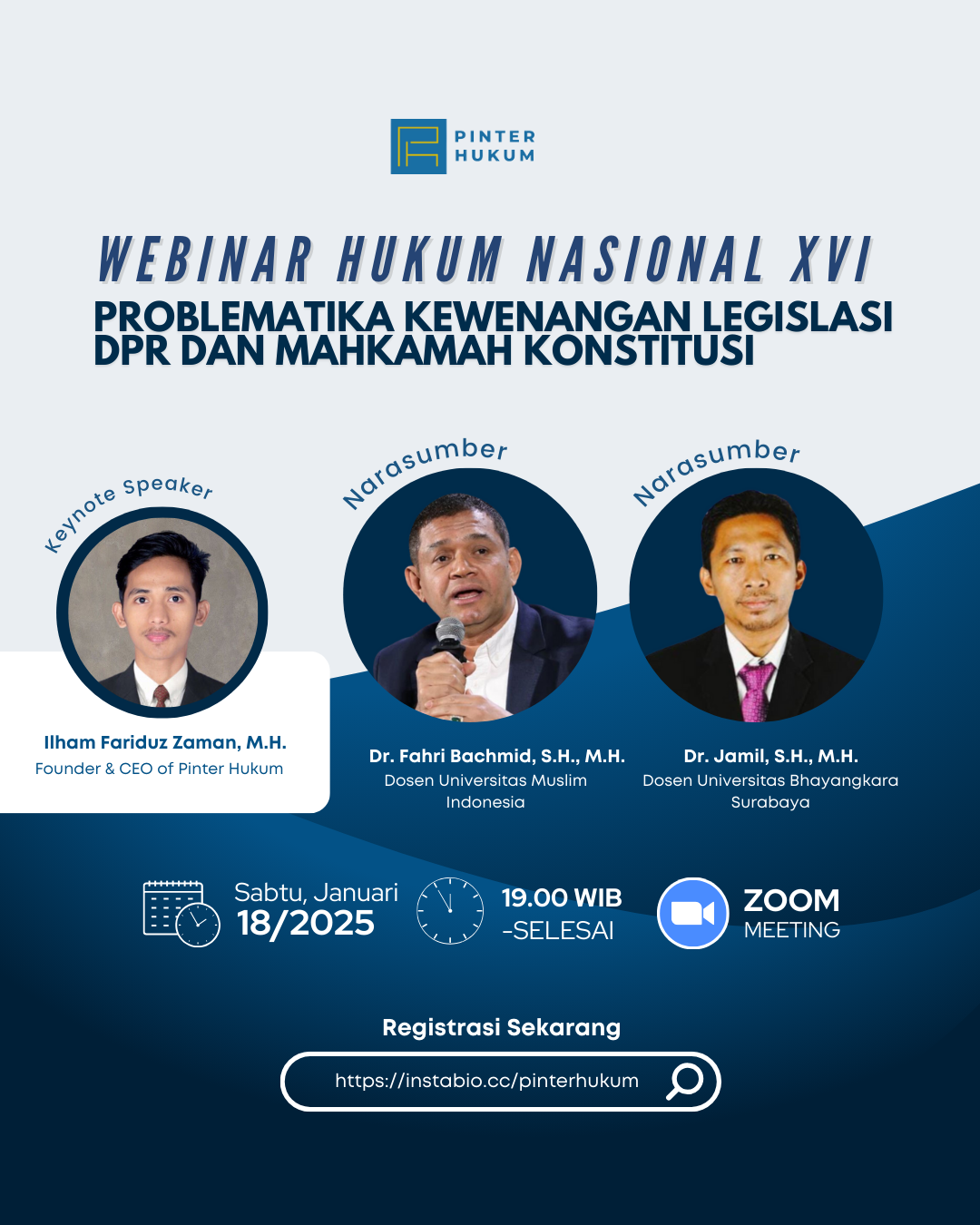 PINTER HUKUM

WEBINAR HUKUM NASIONAL XVI
PROBLEMATIKA KEWENANGAN LEGISLASI DPR DAN MAHKAMAH KONSTITUSI

Keynote Speaker
Ilham Fariduz Zaman, M.H.
Founder & CEO of Pinter Hukum

Narasumber
Dr. Fahri Bachmid, S.H., M.H.
Dosen Universitas Muslim Indonesia

Narasumber
Dr. Jamil, S.H., M.H.
Dosen Universitas Bhayangkara Surabaya

Sabtu, Januari 18/2025

19.00 WIB -SELESAI

ZOOM MEETING

Registrasi Sekarang
https://instabio.cc/pinterhukum